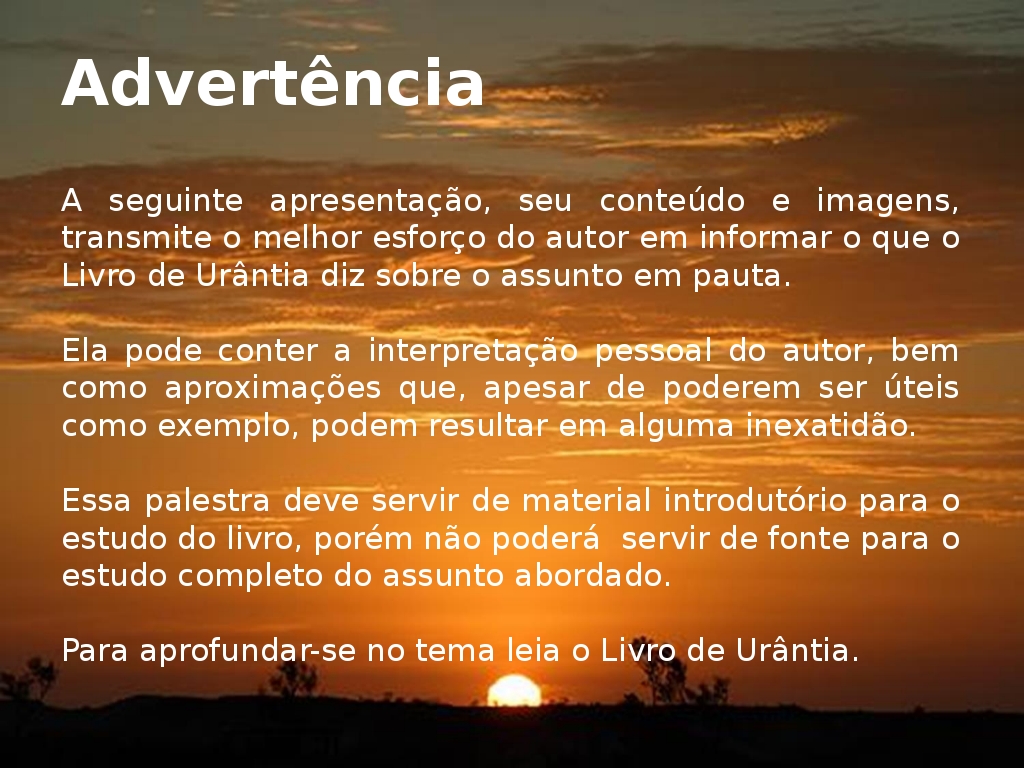 Advertência

A seguinte apresentação, seu conteúdo e imagens, transmite o melhor esforço do autor em informar o que o Livro de Urântia diz sobre o assunto em pauta.

Ela pode conter a interpretação pessoal do autor, bem como aproximações que, apesar de poderem ser úteis como exemplo, podem resultar em alguma inexatidão.

Essa palestra deve servir de material introdutório para o estudo do livro, porém não poderá servir de fonte para o estudo completo do assunto abordado.

Para aprofundar-se no tema leia o Livro de Urântia.